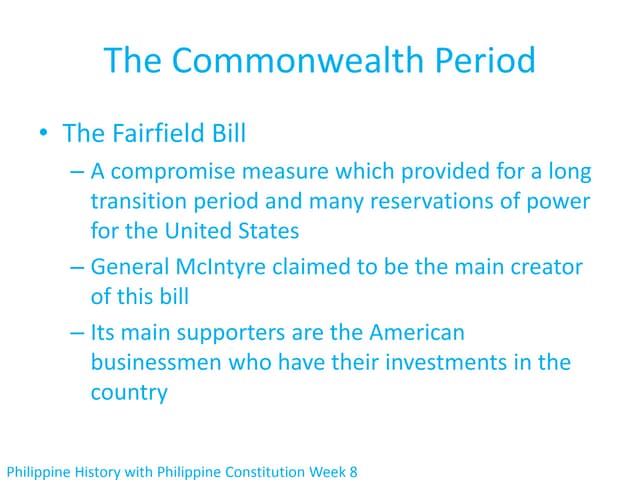 The Commonwealth Period

• The Fairfield Bill

– A compromise measure which provided for a long transition period and many reservations of power for the United States

– General McIntyre claimed to be the main creator of this bill

– Its main supporters are the American businessmen who have their investments in the country

Philippine History with Philippine Constitution Week 8